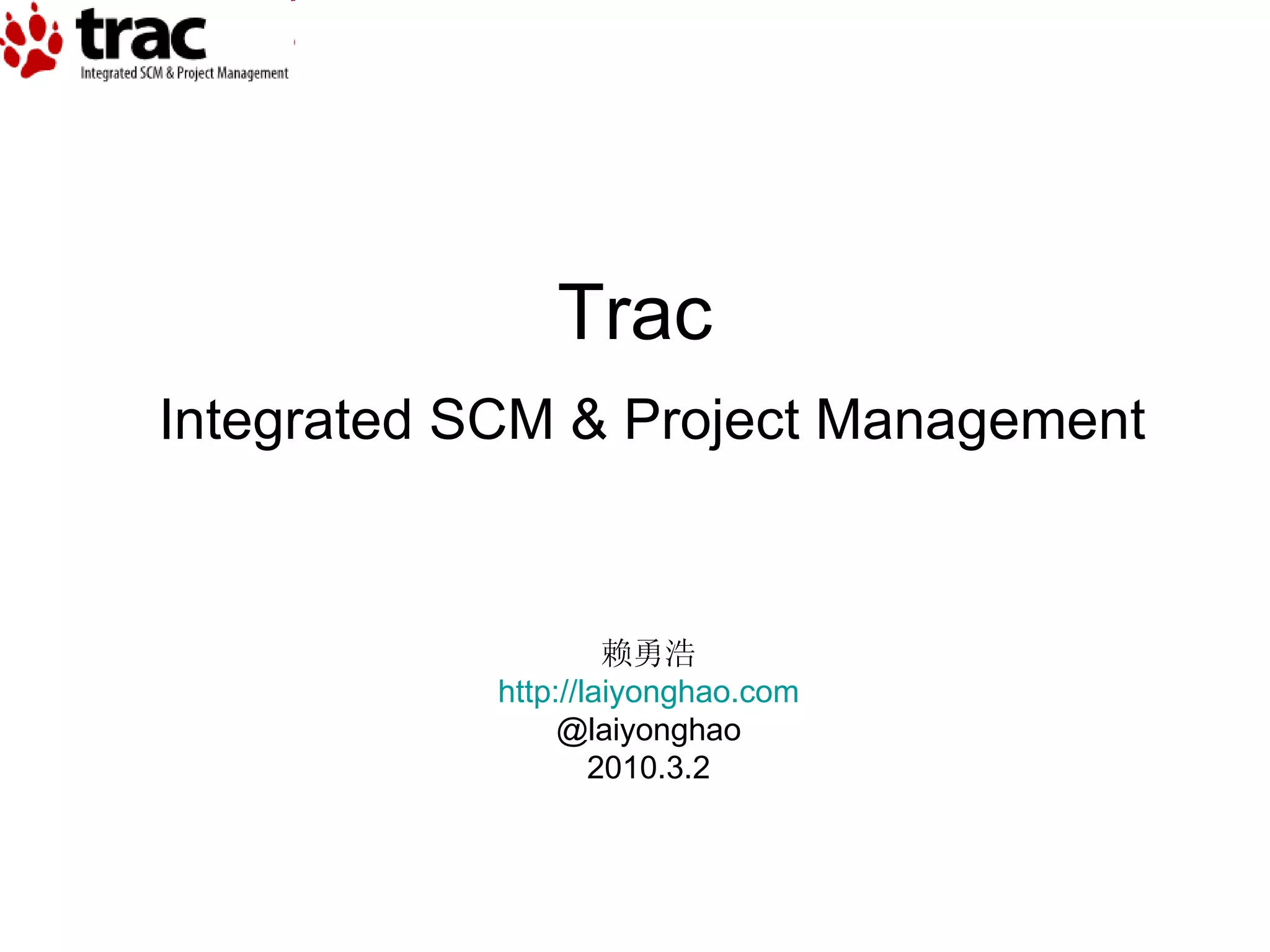 trac
Integrated SCM & Project Management

Trac

Integrated SCM & Project Management

赖勇浩
http://laiyonghao.com
@laiyonghao
2010.3.2